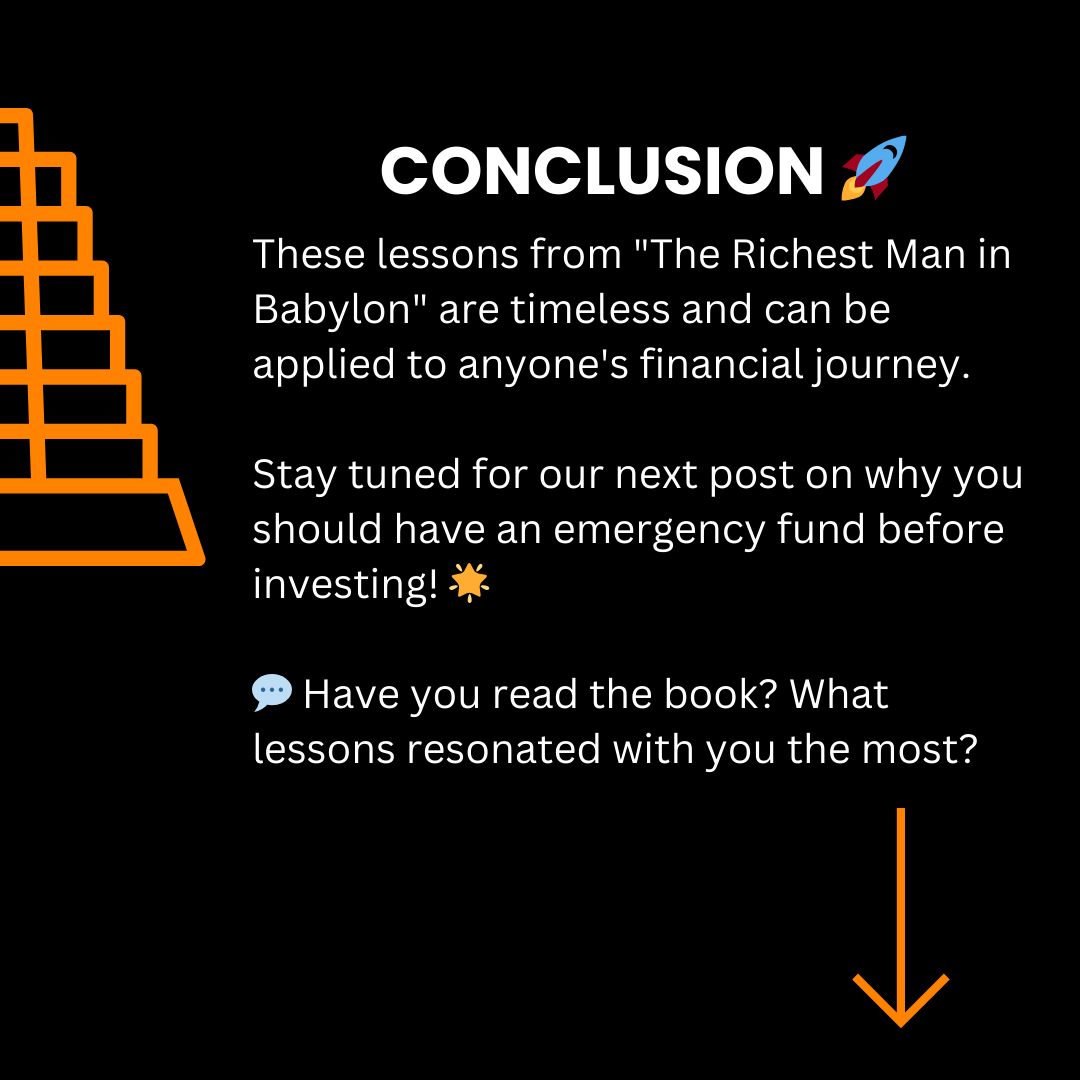 CONCLUSION 🚀

These lessons from "The Richest Man in Babylon" are timeless and can be applied to anyone's financial journey.

Stay tuned for our next post on why you should have an emergency fund before investing! 🌟

💬 Have you read the book? What lessons resonated with you the most?